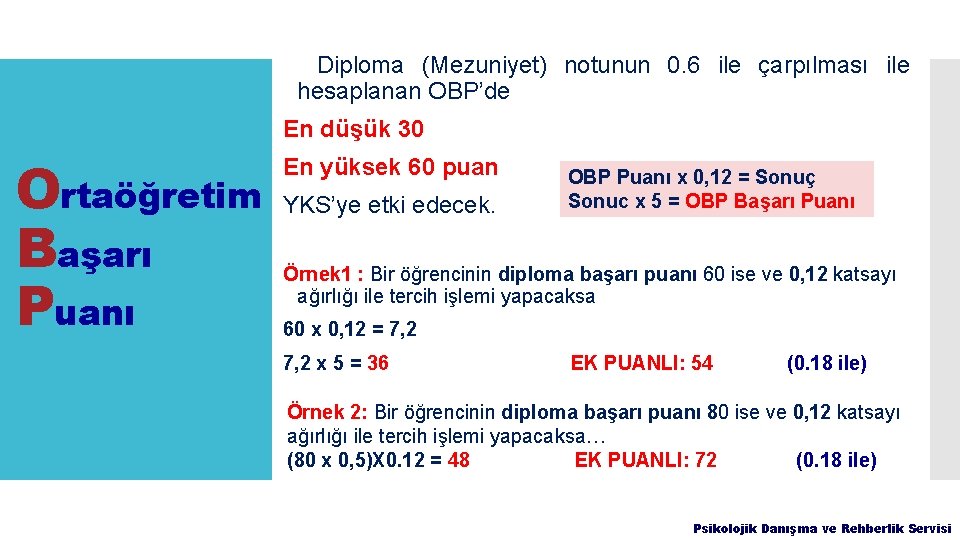 Ortaöğretim
Başarı
Puanı

Diploma (Mezuniyet) notunun 0.6 ile çarpılması ile hesaplanan OBP'de

En düşük 30

En yüksek 60 puan

YKS'ye etki edecek.

OBP Puanı x 0,12 = Sonuç
Sonuc x 5 = OBP Başarı Puanı

Örnek1 : Bir öğrencinin diploma başarı puanı 60 ise ve 0,12 katsayı ağırlığı ile tercih işlemi yapacaksa

60 x 0,12 = 7,2

7,2 x 5 = 36 EK PUANLI: 54 (0.18 ile)

Örnek 2: Bir öğrencinin diploma başarı puanı 80 ise ve 0,12 katsayı ağırlığı ile tercih işlemi yapacaksa…
(80 x 0,5)X0.12 = 48 EK PUANLI: 72 (0.18 ile)

Psikolojik Danışma ve Rehberlik Servisi